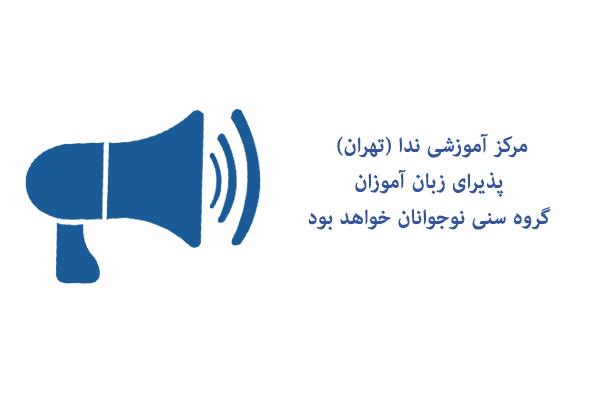 مرکز آموزشی ندا (تهران)
پذیرای زبان آموزان
گروه سنی نوجوانان خواهد بود